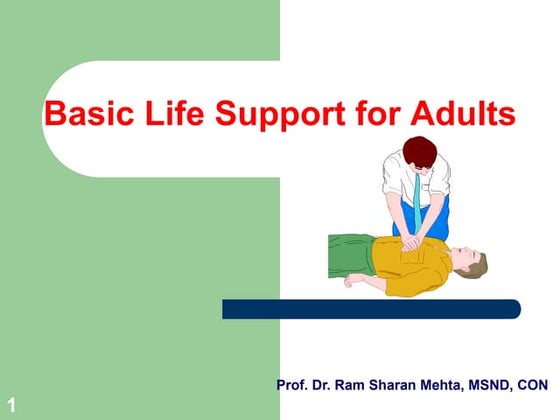 Basic Life Support for Adults

Prof. Dr. Ram Sharan Mehta, MSND, CON

1